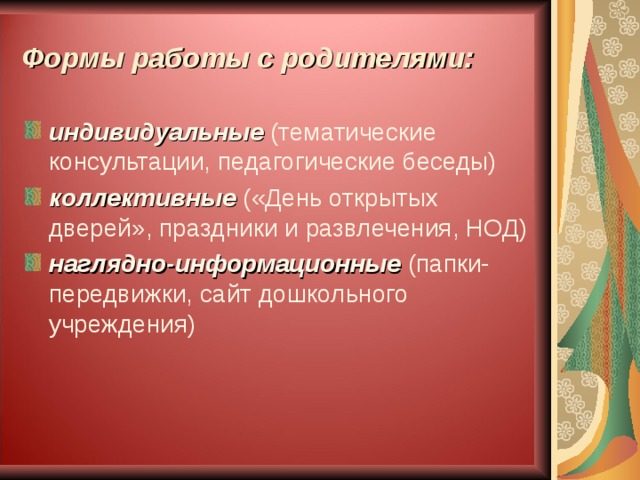 Формы работы с родителями:

индивидуальные (тематические консультации, педагогические беседы)

коллективные («День открытых дверей», праздники и развлечения, НОД)

наглядно-информационные (папки-передвижки, сайт дошкольного учреждения)